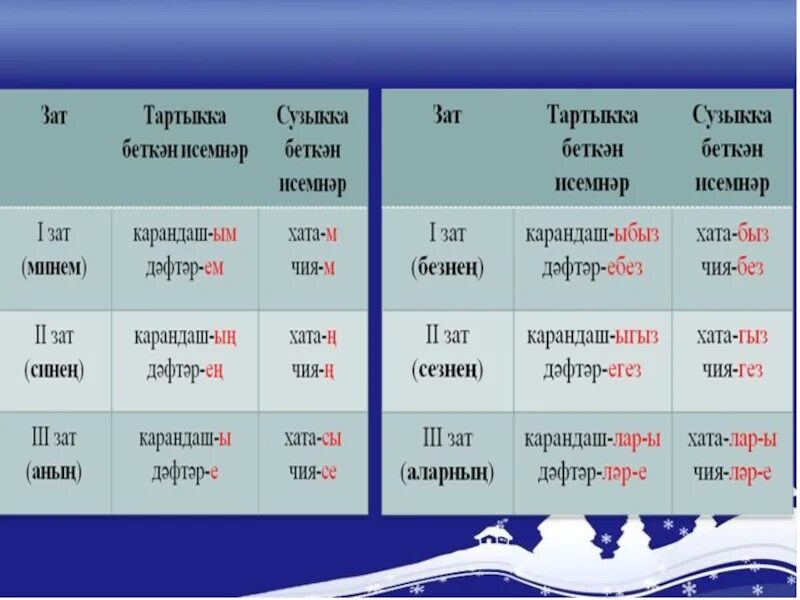 | Зат | Тартыкка беткән исемнәр | Сузыкка беткән исемнәр |
|---|---|---|
| I зат (минем) | карандаш-ым дәфтәр-ем | хата-м чия-м |
| II зат (синең) | карандаш-ың дәфтәр-ең | хата-ң чия-ң |
| III зат (аның) | карандаш-ы дәфтәр-е | хата-сы чия-се |

| Зат | Тартыкка беткән исемнәр | Сузыкка беткән исемнәр |
|---|---|---|
| I зат (безнең) | карандаш-ыбыз дәфтәр-ебез | хата-быз чия-без |
| II зат (сезнең) | карандаш-ыгыз дәфтәр-егез | хата-гыз чия-гез |
| III зат (аларның) | карандаш-лар-ы дәфтәр-ләр-е | хата-лар-ы чия-ләр-е |